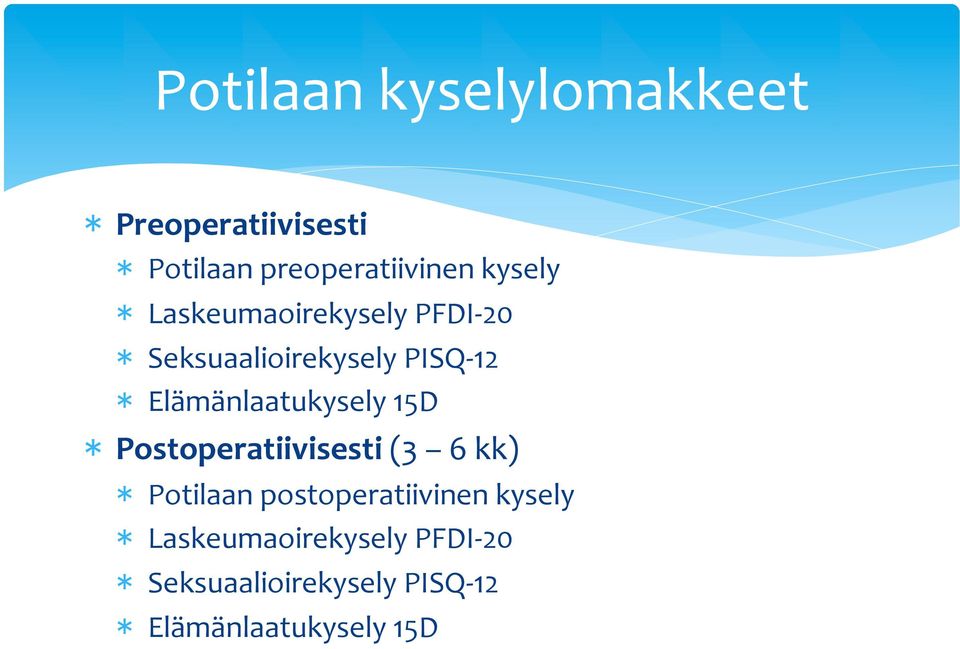 Potilaan kyselylomakkeet

* Preoperatiivisesti
  * Potilaan preoperatiivinen kysely
  * Laskeumaoirekysely PFDI-20
  * Seksuaalioirekysely PISQ-12
  * Elämänlaatukysely 15D
* Postoperatiivisesti (3 – 6 kk)
  * Potilaan postoperatiivinen kysely
  * Laskeumaoirekysely PFDI-20
  * Seksuaalioirekysely PISQ-12
  * Elämänlaatukysely 15D